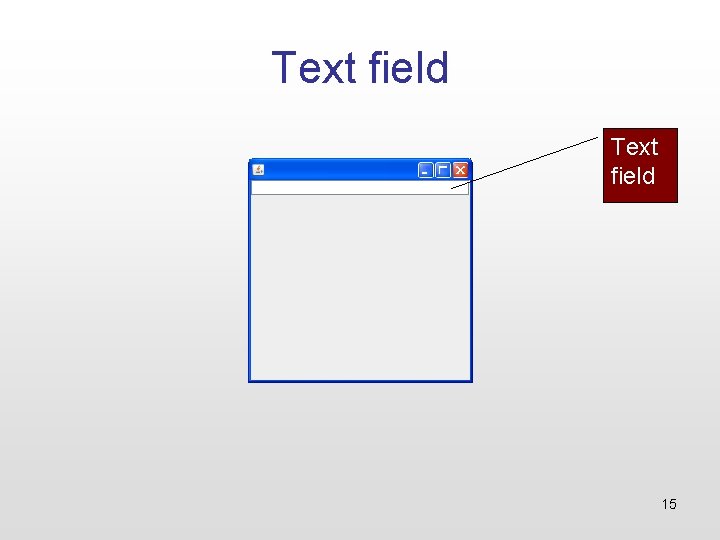 Text field

Text field

15